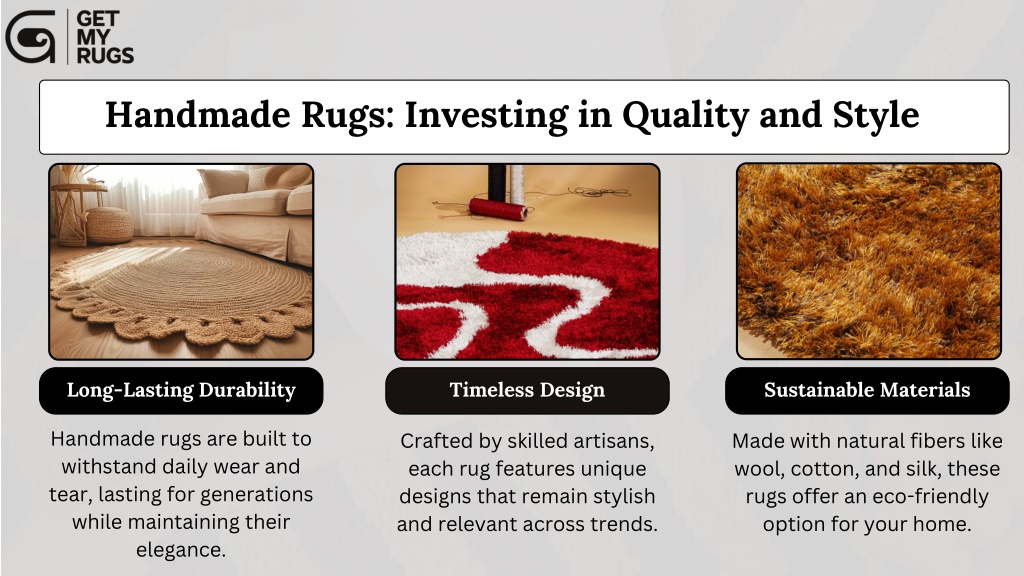 GET MY RUGS

Handmade Rugs: Investing in Quality and Style

Long-Lasting Durability

Handmade rugs are built to withstand daily wear and tear, lasting for generations while maintaining their elegance.

Timeless Design

Crafted by skilled artisans, each rug features unique designs that remain stylish and relevant across trends.

Sustainable Materials

Made with natural fibers like wool, cotton, and silk, these rugs offer an eco-friendly option for your home.